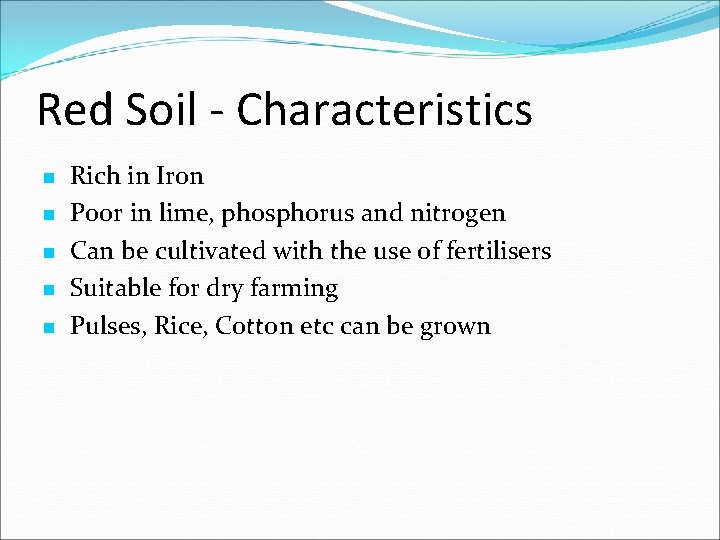 Red Soil - Characteristics

- Rich in Iron
- Poor in lime, phosphorus and nitrogen
- Can be cultivated with the use of fertilisers
- Suitable for dry farming
- Pulses, Rice, Cotton etc can be grown